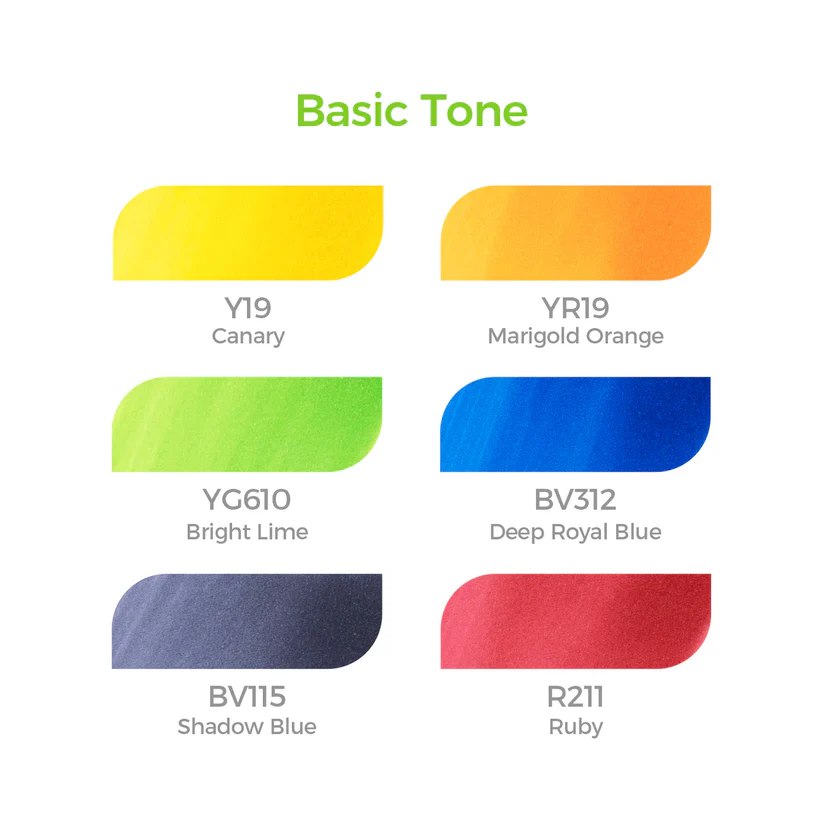 Basic Tone

Y19
Canary

YR19
Marigold Orange

YG610
Bright Lime

BV312
Deep Royal Blue

BV115
Shadow Blue

R211
Ruby